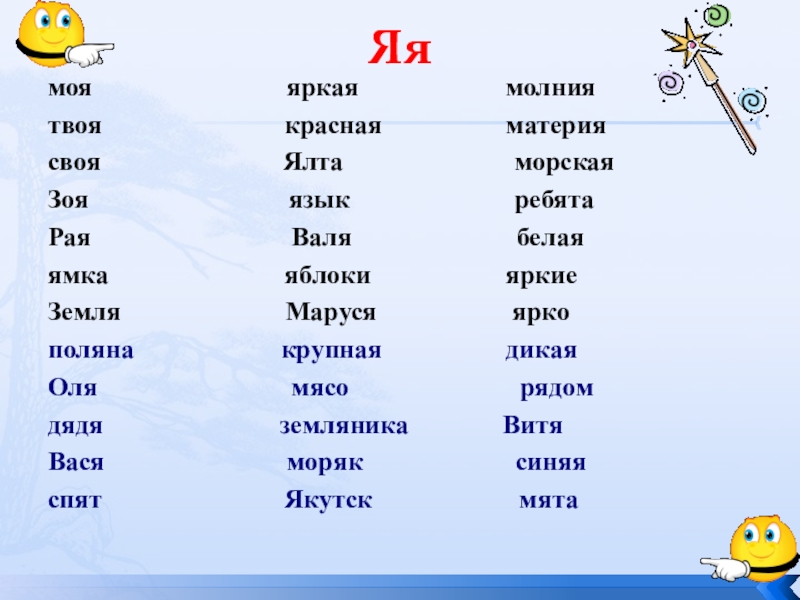 Яя

моя
твоя
своя
Зоя
Рая
ямка
Земля
поляна
Оля
дядя
Вася
спят

яркая
красная
Ялта
язык
Валя
яблоки
Маруся
крупная
мясо
земляника
моряк
Якутск

молния
материя
морская
ребята
белая
яркие
ярко
дикая
рядом
Витя
синяя
мята